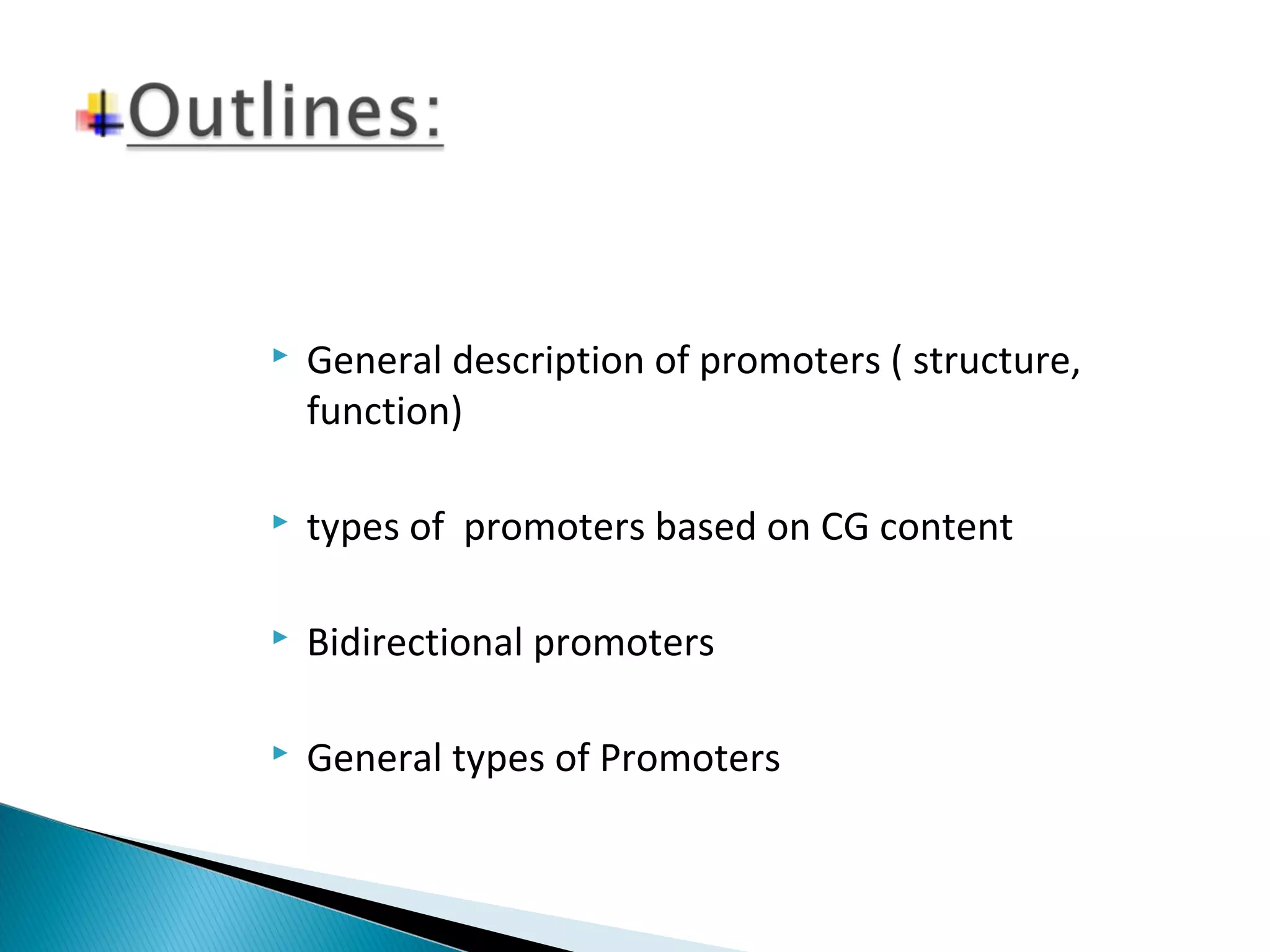 Outlines:

General description of promoters ( structure, function)

types of promoters based on CG content

Bidirectional promoters

General types of Promoters